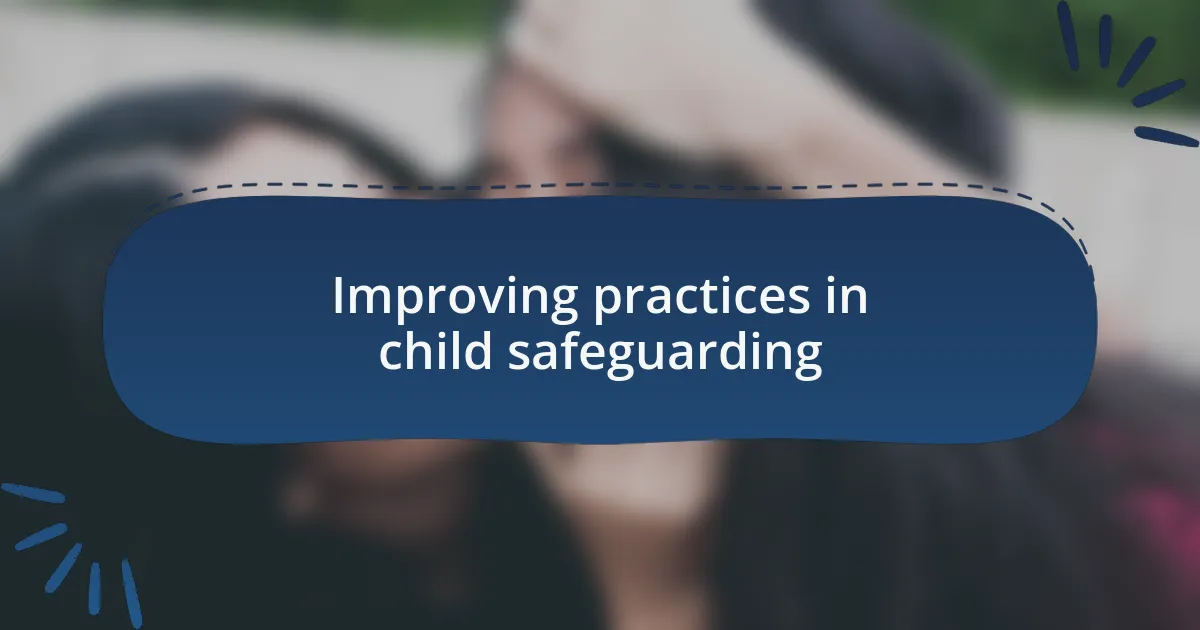 Improving practices in child safeguarding